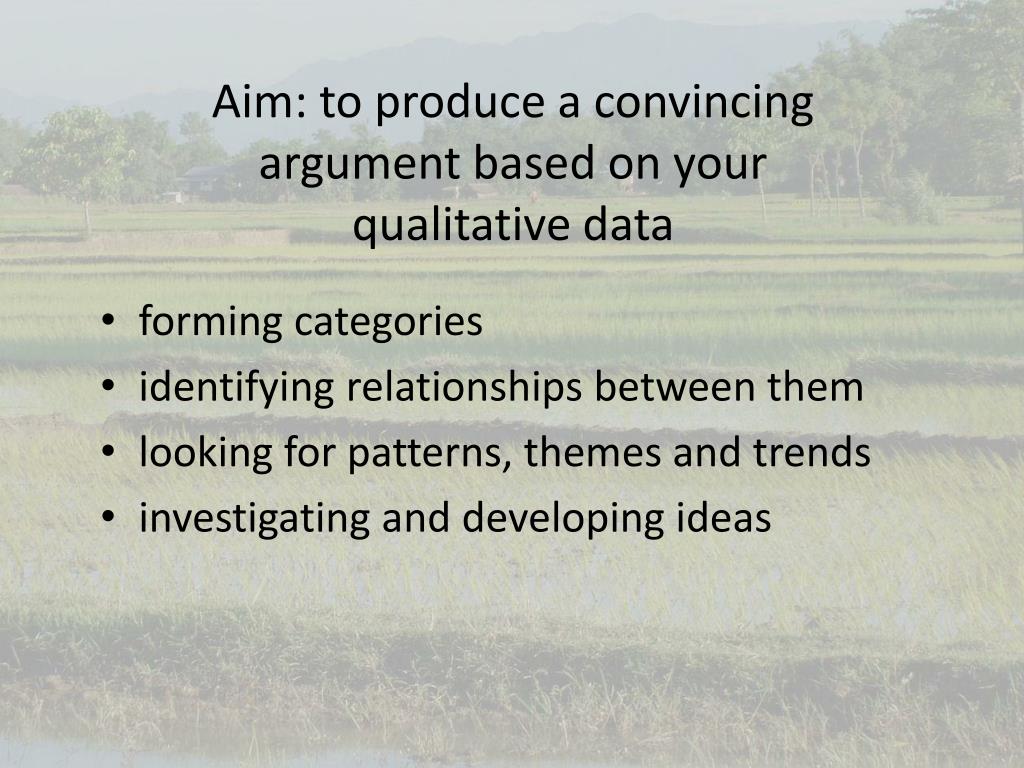 Aim: to produce a convincing argument based on your qualitative data

• forming categories
• identifying relationships between them
• looking for patterns, themes and trends
• investigating and developing ideas